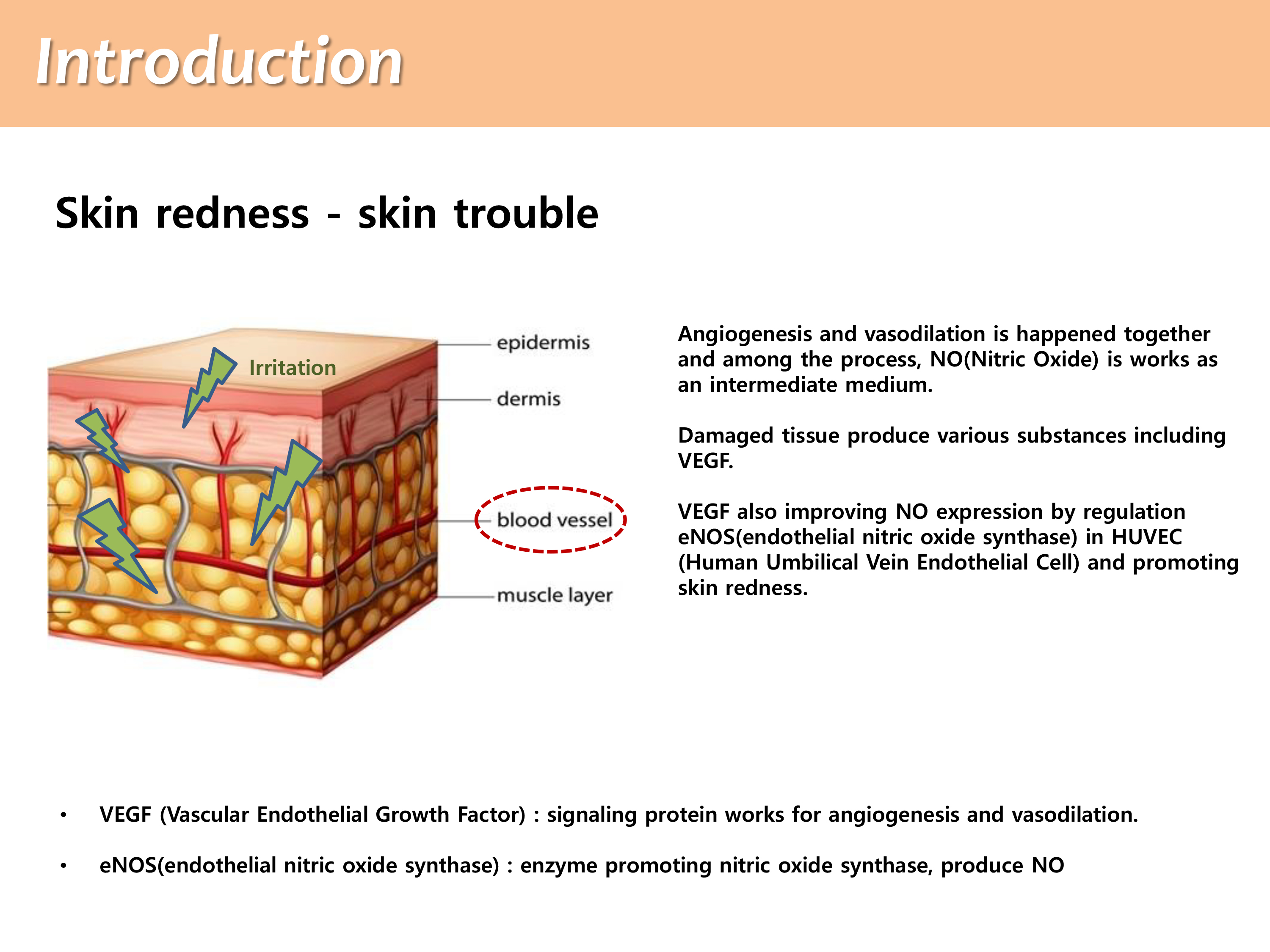 Introduction

Skin redness - skin trouble

Irritation

epidermis

dermis

blood vessel

muscle layer

Angiogenesis and vasodilation is happened together and among the process, NO(Nitric Oxide) is works as an intermediate medium.

Damaged tissue produce various substances including VEGF.

VEGF also improving NO expression by regulation eNOS(endothelial nitric oxide synthase) in HUVEC (Human Umbilical Vein Endothelial Cell) and promoting skin redness.

• VEGF (Vascular Endothelial Growth Factor) : signaling protein works for angiogenesis and vasodilation.

• eNOS(endothelial nitric oxide synthase) : enzyme promoting nitric oxide synthase, produce NO